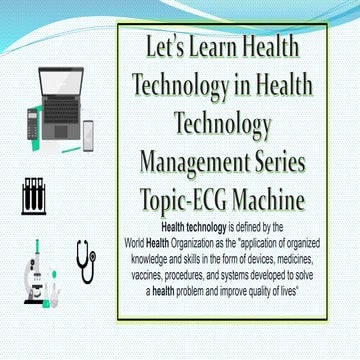 Let's Learn Health Technology in Health Technology Management Series Topic-ECG Machine

Health technology is defined by the World Health Organization as the "application of organized knowledge and skills in the form of devices, medicines, vaccines, procedures, and systems developed to solve a health problem and improve quality of lives"